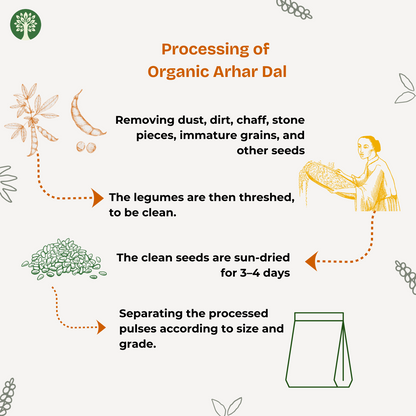 Processing of Organic Arhar Dal

Removing dust, dirt, chaff, stone pieces, immature grains, and other seeds

The legumes are then threshed, to be clean.

The clean seeds are sun-dried for 3–4 days

Separating the processed pulses according to size and grade.